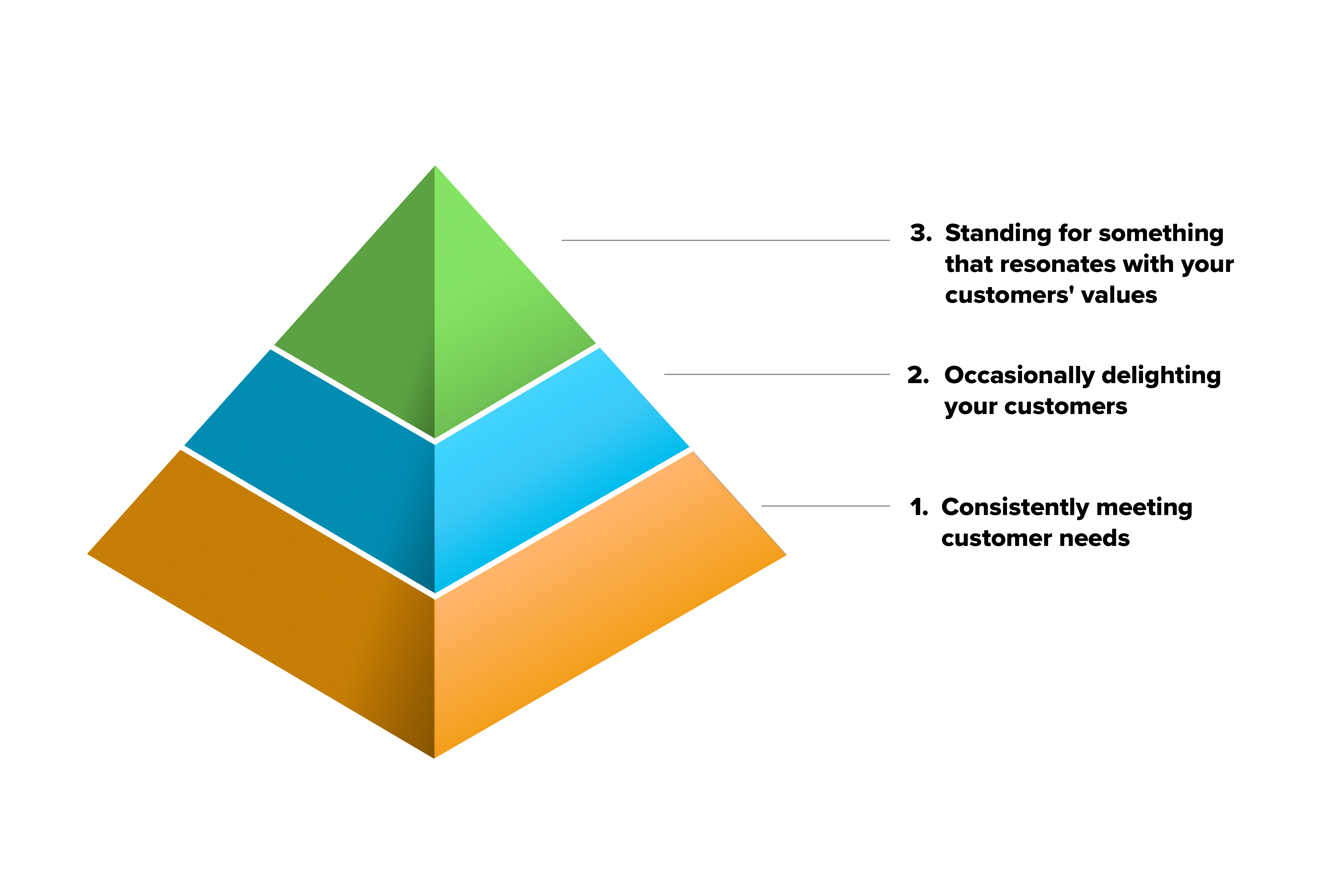 3. Standing for something that resonates with your customers' values

2. Occasionally delighting your customers

1. Consistently meeting customer needs